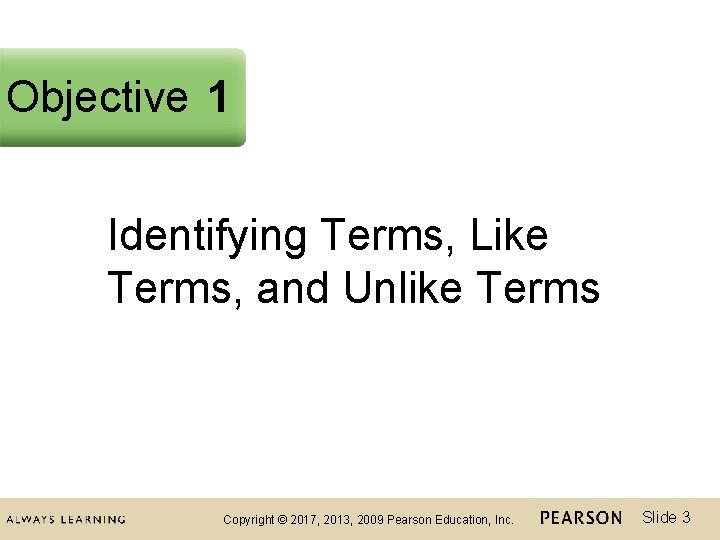 Objective 1

Identifying Terms, Like Terms, and Unlike Terms

ALWAYS LEARNING Copyright © 2017, 2013, 2009 Pearson Education, Inc. PEARSON Slide 3